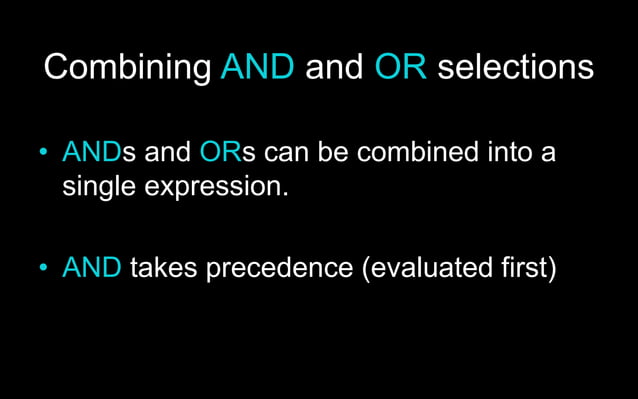 Combining AND and OR selections

• ANDs and ORs can be combined into a single expression.

• AND takes precedence (evaluated first)